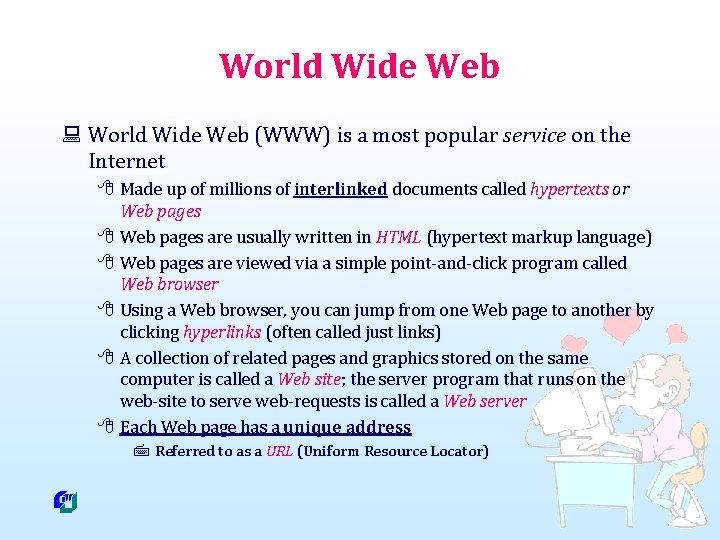 World Wide Web

World Wide Web (WWW) is a most popular service on the Internet

Made up of millions of interlinked documents called hypertexts or Web pages

Web pages are usually written in HTML (hypertext markup language)

Web pages are viewed via a simple point-and-click program called Web browser

Using a Web browser, you can jump from one Web page to another by clicking hyperlinks (often called just links)

A collection of related pages and graphics stored on the same computer is called a Web site; the server program that runs on the web-site to serve web-requests is called a Web server

Each Web page has a unique address

Referred to as a URL (Uniform Resource Locator)